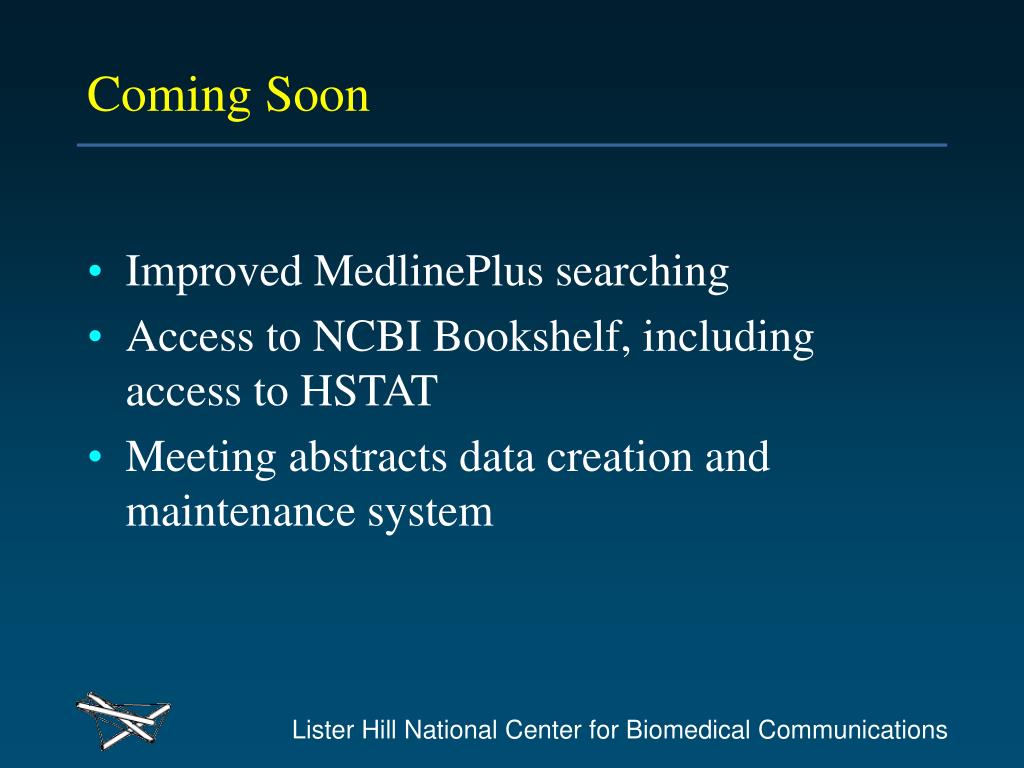 Coming Soon

• Improved MedlinePlus searching
• Access to NCBI Bookshelf, including access to HSTAT
• Meeting abstracts data creation and maintenance system

Lister Hill National Center for Biomedical Communications